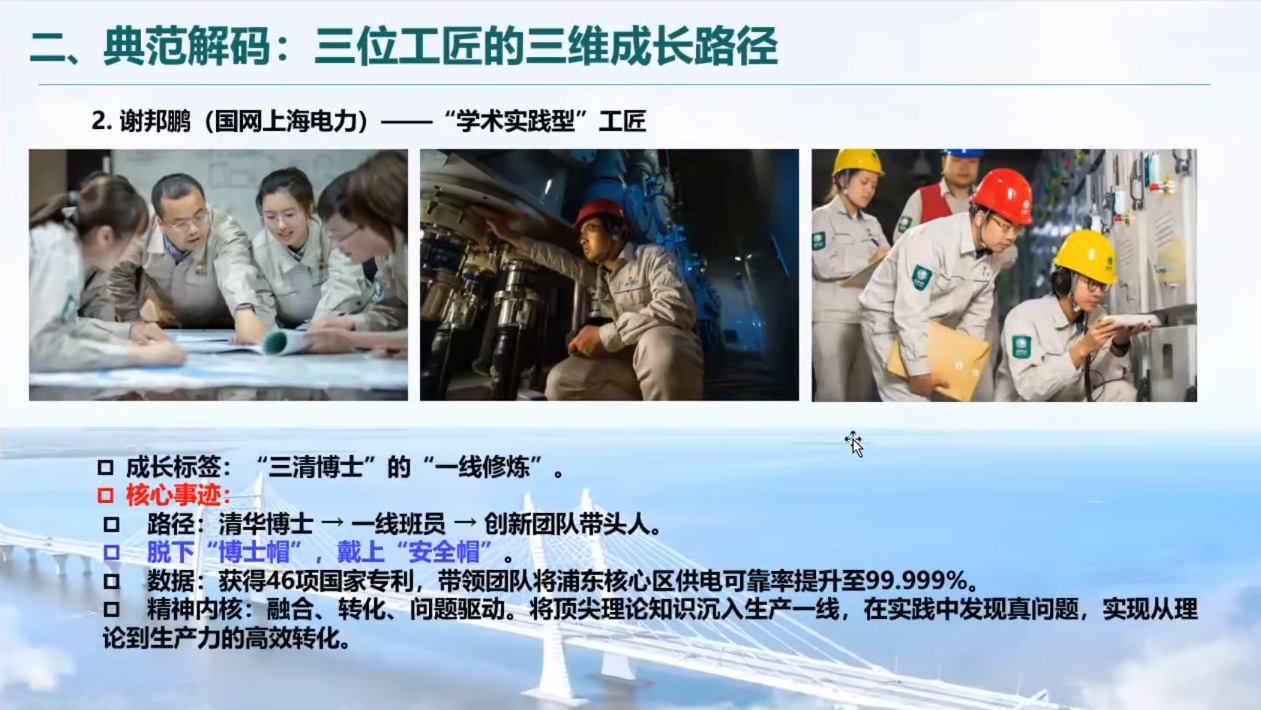 二、典范解码：三位工匠的三维成长路径

2. 谢邦鹏（国网上海电力）——“学术实践型”工匠

□ 成长标签：“三清博士”的“一线修炼”。
□ 核心事迹：
□ 路径：清华博士 → 一线班员 → 创新团队带头人。
□ 脱下“博士帽”，戴上“安全帽”。
□ 数据：获得46项国家专利，带领团队将浦东核心区供电可靠率提升至99.999%。
□ 精神内核：融合、转化、问题驱动。将顶尖理论知识沉入生产一线，在实践中发现真问题，实现从理论到生产力的高效转化。